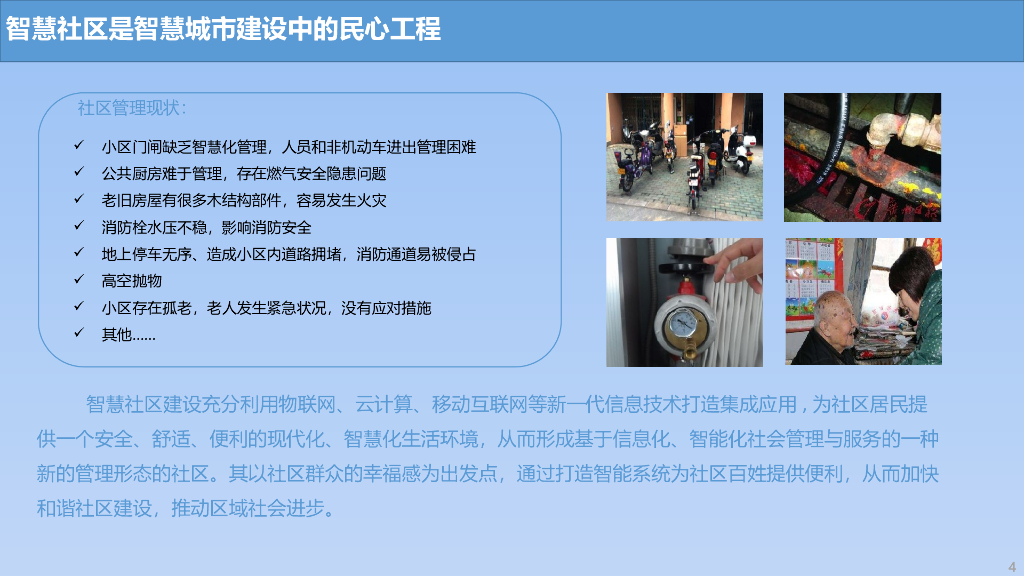 智慧社区是智慧城市建设中的民心工程

社区管理现状：

✓ 小区门闸缺乏智慧化管理，人员和非机动车进出管理困难
✓ 公共厨房难于管理，存在燃气安全隐患问题
✓ 老旧房屋有很多木结构部件，容易发生火灾
✓ 消防栓水压不稳，影响消防安全
✓ 地上停车无序、造成小区内道路拥堵，消防通道易被侵占
✓ 高空抛物
✓ 小区存在孤老，老人发生紧急状况，没有应对措施
✓ 其他……

智慧社区建设充分利用物联网、云计算、移动互联网等新一代信息技术打造集成应用，为社区居民提供一个安全、舒适、便利的现代化、智慧化生活环境，从而形成基于信息化、智能化社会管理与服务的一种新的管理形态的社区。其以社区群众的幸福感为出发点，通过打造智能系统为社区百姓提供便利，从而加快和谐社区建设，推动区域社会进步。

4